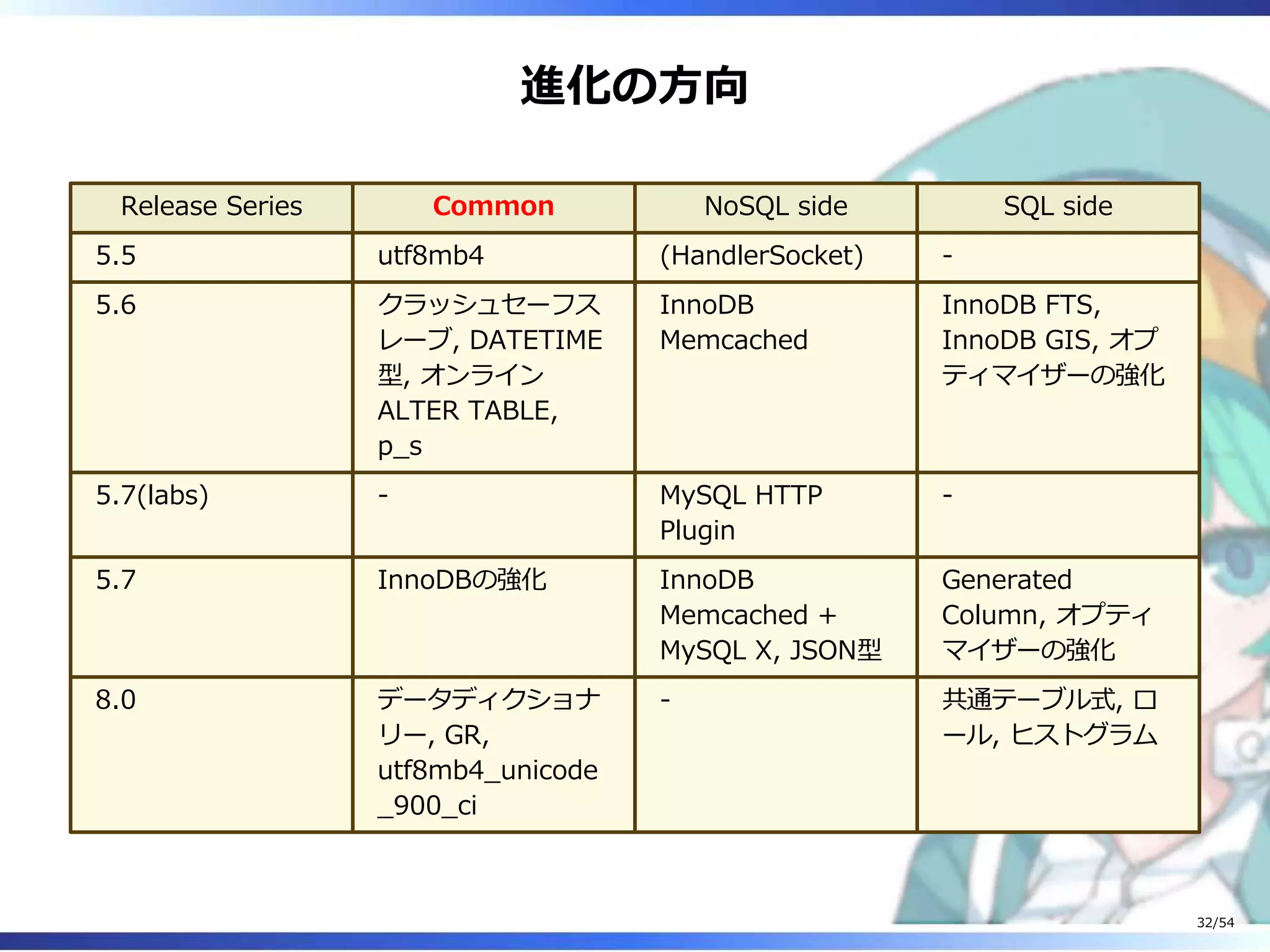 進化の方向

| Release Series | Common | NoSQL side | SQL side |
|---|---|---|---|
| 5.5 | utf8mb4 | (HandlerSocket) | - |
| 5.6 | クラッシュセーフスレーブ, DATETIME型, オンライン ALTER TABLE, p_s | InnoDB Memcached | InnoDB FTS, InnoDB GIS, オプティマイザーの強化 |
| 5.7(labs) | - | MySQL HTTP Plugin | - |
| 5.7 | InnoDBの強化 | InnoDB Memcached + MySQL X, JSON型 | Generated Column, オプティマイザーの強化 |
| 8.0 | データディクショナリー, GR, utf8mb4_unicode_900_ci | - | 共通テーブル式, ロール, ヒストグラム |

32/54